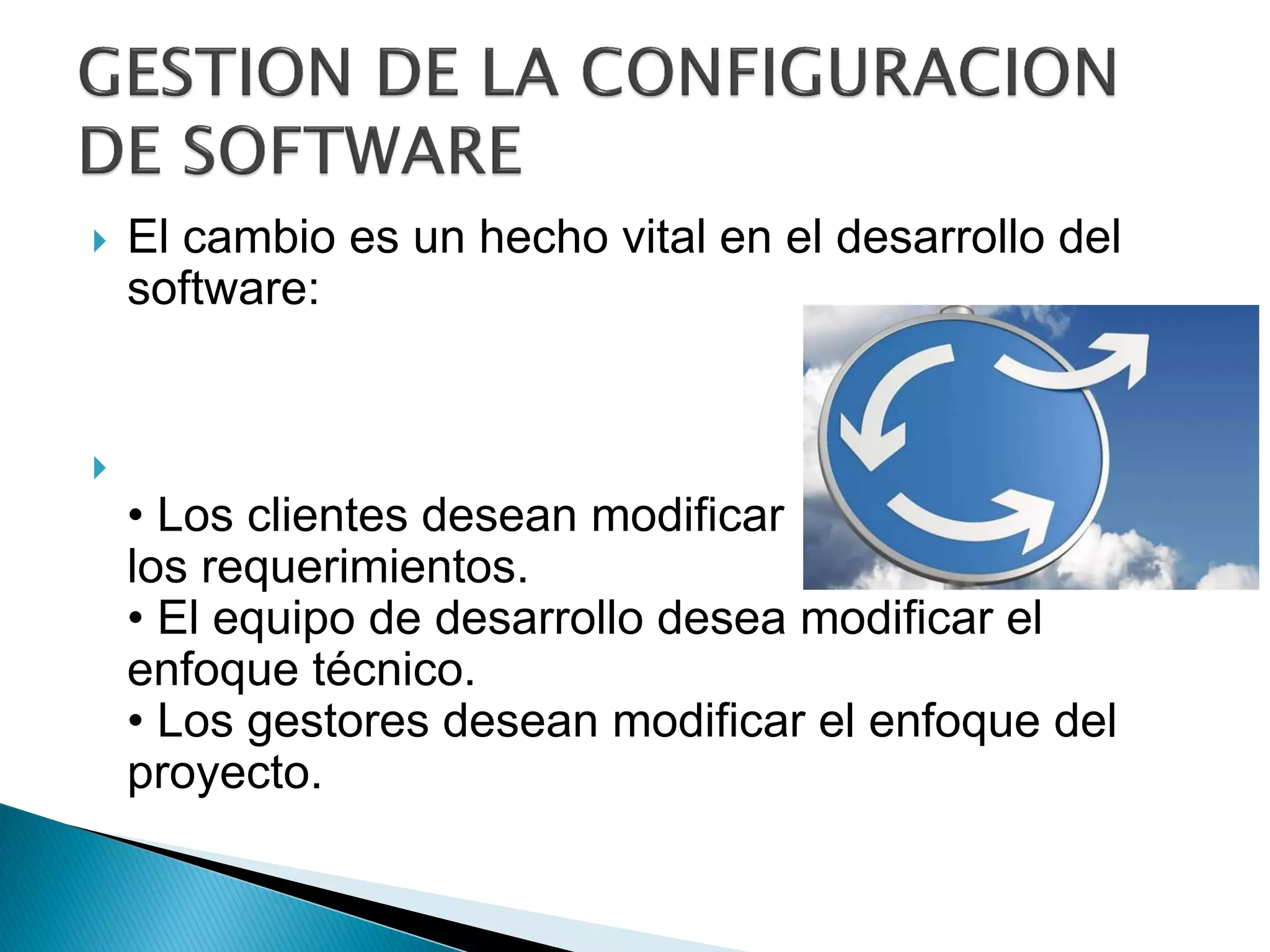 GESTION DE LA CONFIGURACION DE SOFTWARE

El cambio es un hecho vital en el desarrollo del software:

• Los clientes desean modificar los requerimientos.
• El equipo de desarrollo desea modificar el enfoque técnico.
• Los gestores desean modificar el enfoque del proyecto.